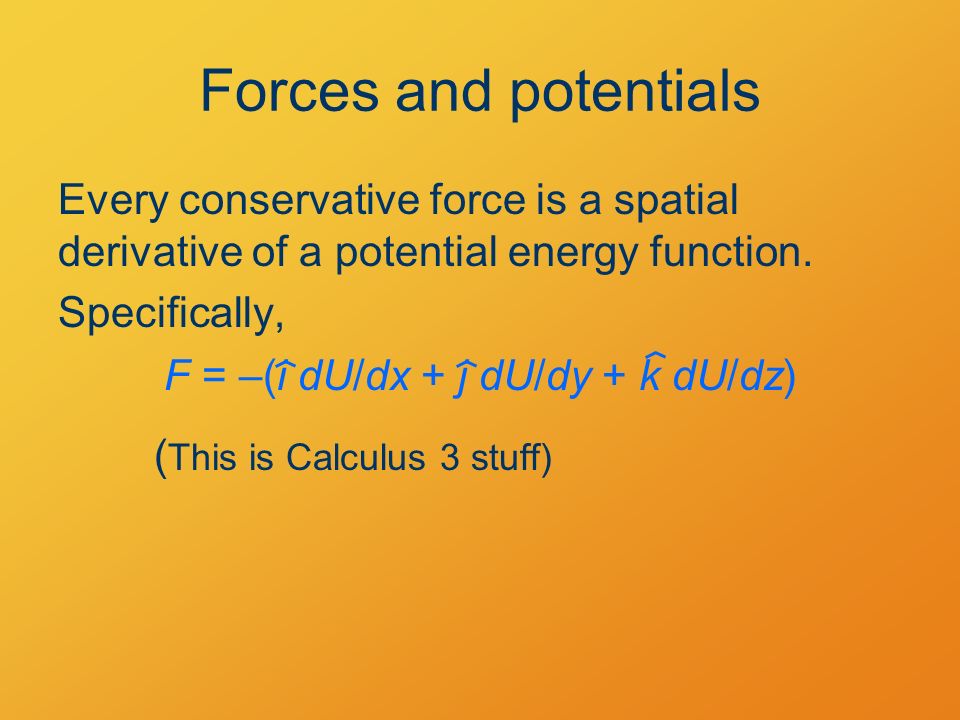 Forces and potentials

Every conservative force is a spatial derivative of a potential energy function.

Specifically,

$F = -(\hat{\imath}\, dU/dx + \hat{\jmath}\, dU/dy + \hat{k}\, dU/dz)$

(This is Calculus 3 stuff)